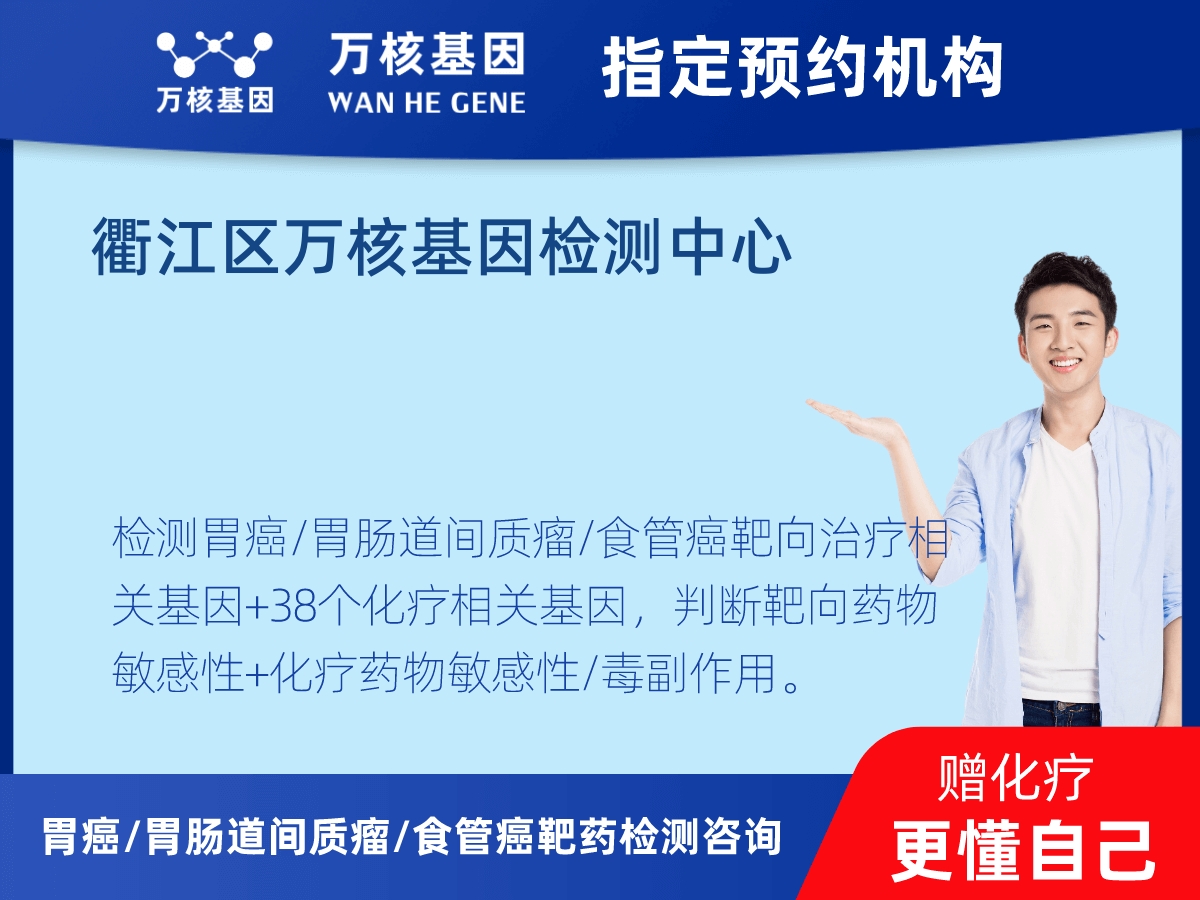 万核基因

万核基因
WAN HE GENE

指定预约机构

衢江区万核基因检测中心

检测胃癌/胃肠道间质瘤/食管癌靶向治疗相关基因+38个化疗相关基因，判断靶向药物敏感性+化疗药物敏感性/毒副作用。

胃癌/胃肠道间质瘤/食管癌靶药检测咨询

赠化疗
更懂自己